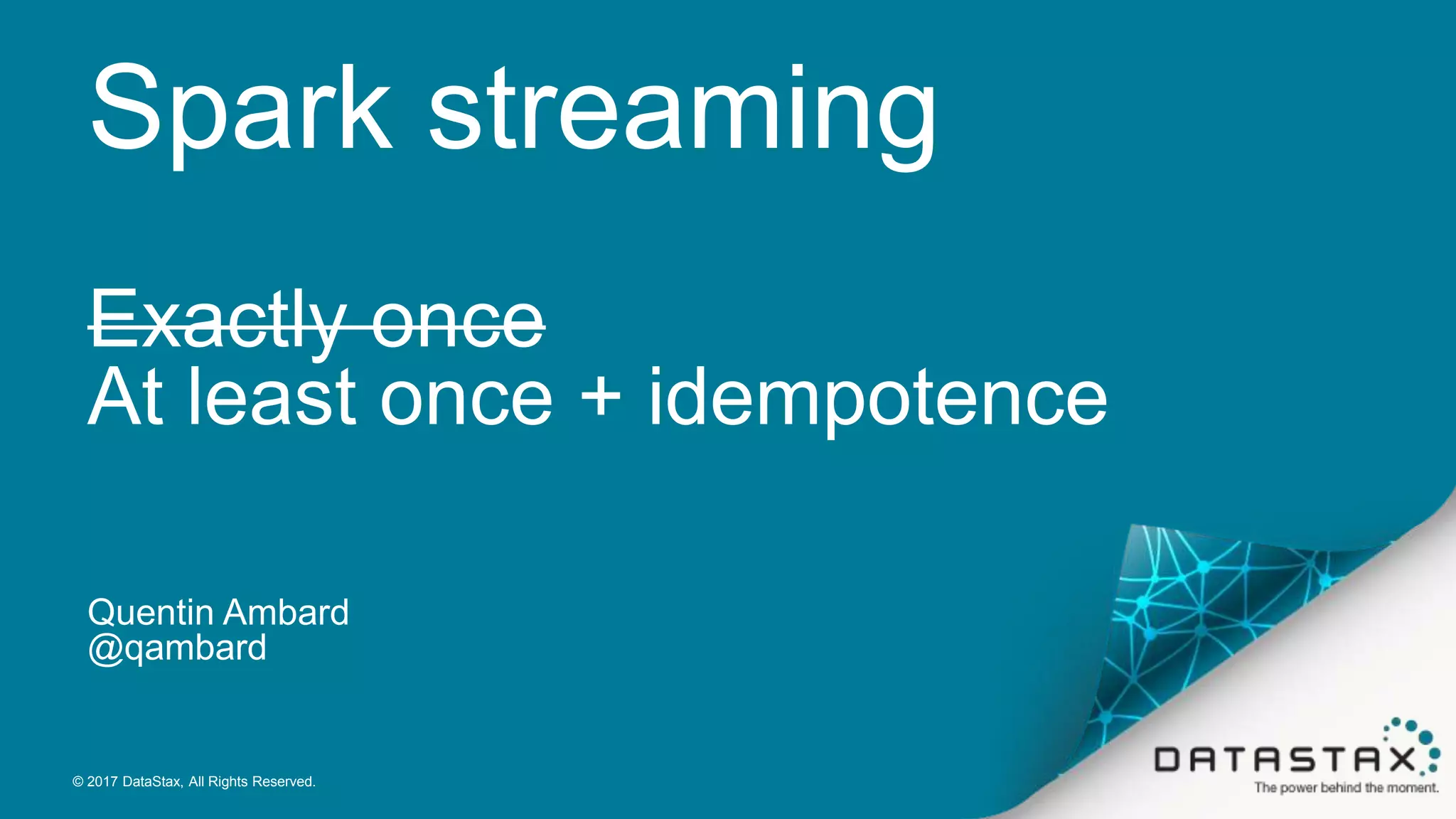 Spark streaming

~~Exactly once~~
At least once + idempotence

Quentin Ambard
@qambard

© 2017 DataStax, All Rights Reserved.

DATASTAX
The power behind the moment.